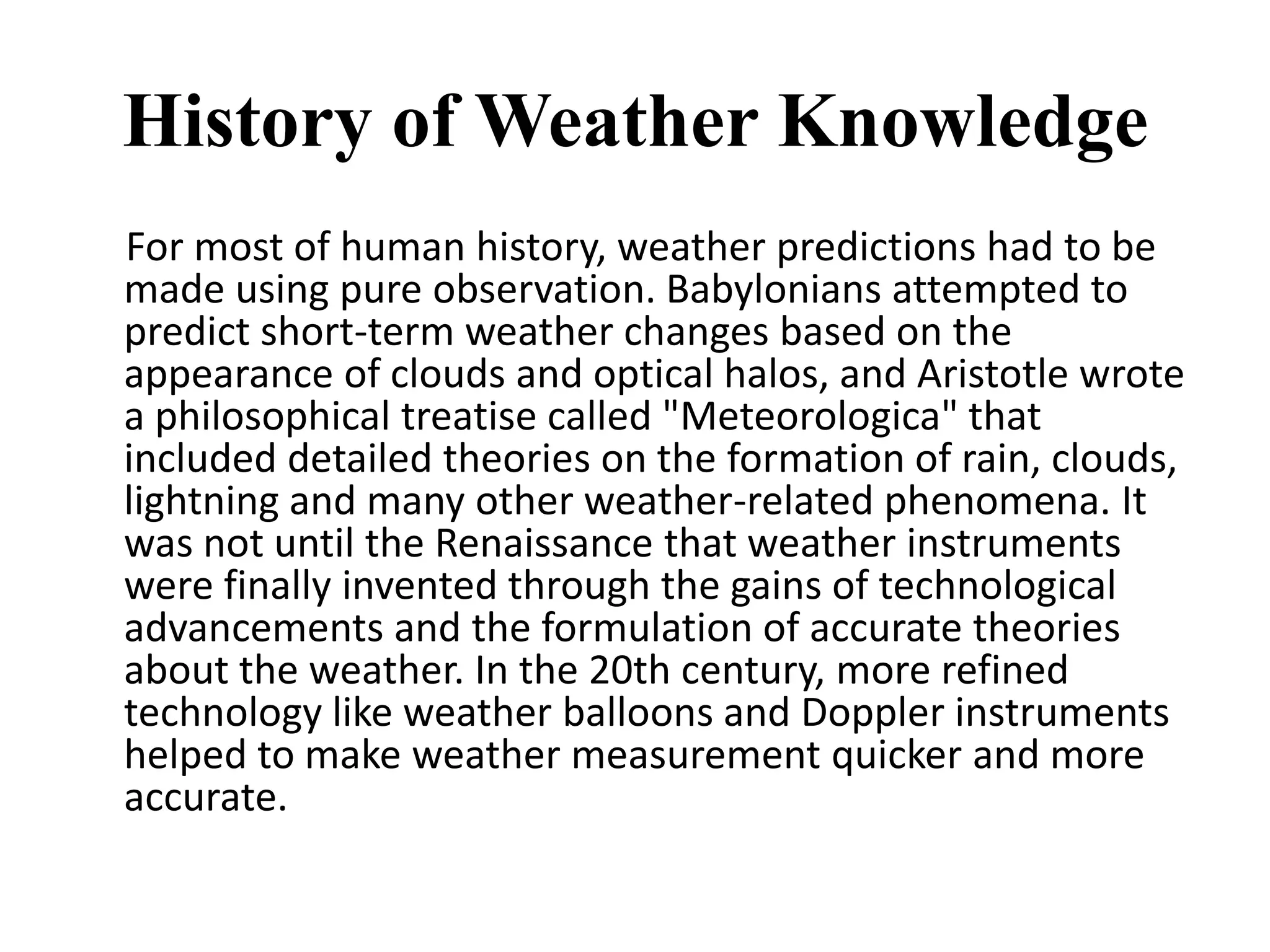 History of Weather Knowledge

For most of human history, weather predictions had to be made using pure observation. Babylonians attempted to predict short-term weather changes based on the appearance of clouds and optical halos, and Aristotle wrote a philosophical treatise called "Meteorologica" that included detailed theories on the formation of rain, clouds, lightning and many other weather-related phenomena. It was not until the Renaissance that weather instruments were finally invented through the gains of technological advancements and the formulation of accurate theories about the weather. In the 20th century, more refined technology like weather balloons and Doppler instruments helped to make weather measurement quicker and more accurate.